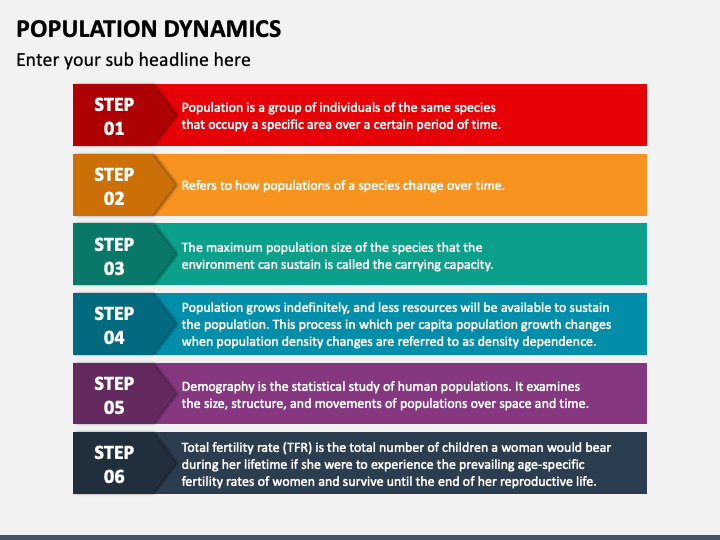 POPULATION DYNAMICS

Enter your sub headline here

STEP 01

Population is a group of individuals of the same species that occupy a specific area over a certain period of time.

STEP 02

Refers to how populations of a species change over time.

STEP 03

The maximum population size of the species that the environment can sustain is called the carrying capacity.

STEP 04

Population grows indefinitely, and less resources will be available to sustain the population. This process in which per capita population growth changes when population density changes are referred to as density dependence.

STEP 05

Demography is the statistical study of human populations. It examines the size, structure, and movements of populations over space and time.

STEP 06

Total fertility rate (TFR) is the total number of children a woman would bear during her lifetime if she were to experience the prevailing age-specific fertility rates of women and survive until the end of her reproductive life.